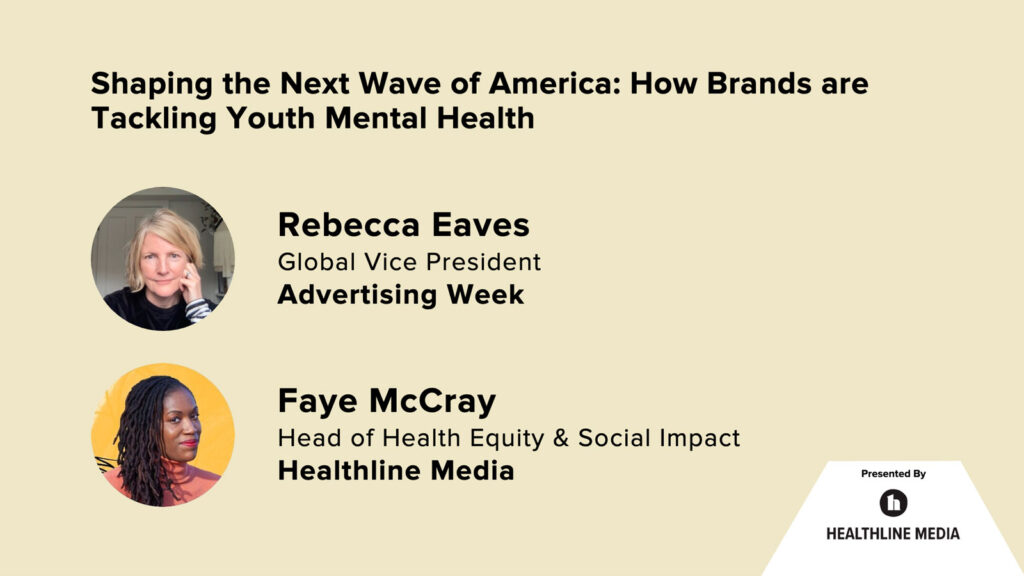 Shaping the Next Wave of America: How Brands are Tackling Youth Mental Health

Rebecca Eaves
Global Vice President
Advertising Week

Faye McCray
Head of Health Equity & Social Impact
Healthline Media

Presented By
h
HEALTHLINE MEDIA